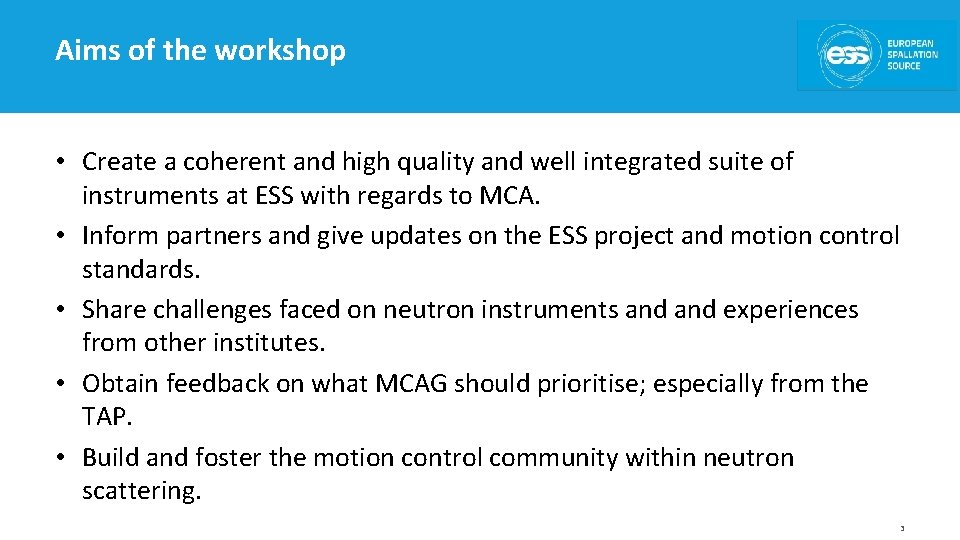 Aims of the workshop

ess EUROPEAN SPALLATION SOURCE

• Create a coherent and high quality and well integrated suite of instruments at ESS with regards to MCA.
• Inform partners and give updates on the ESS project and motion control standards.
• Share challenges faced on neutron instruments and and experiences from other institutes.
• Obtain feedback on what MCAG should prioritise; especially from the TAP.
• Build and foster the motion control community within neutron scattering.

3